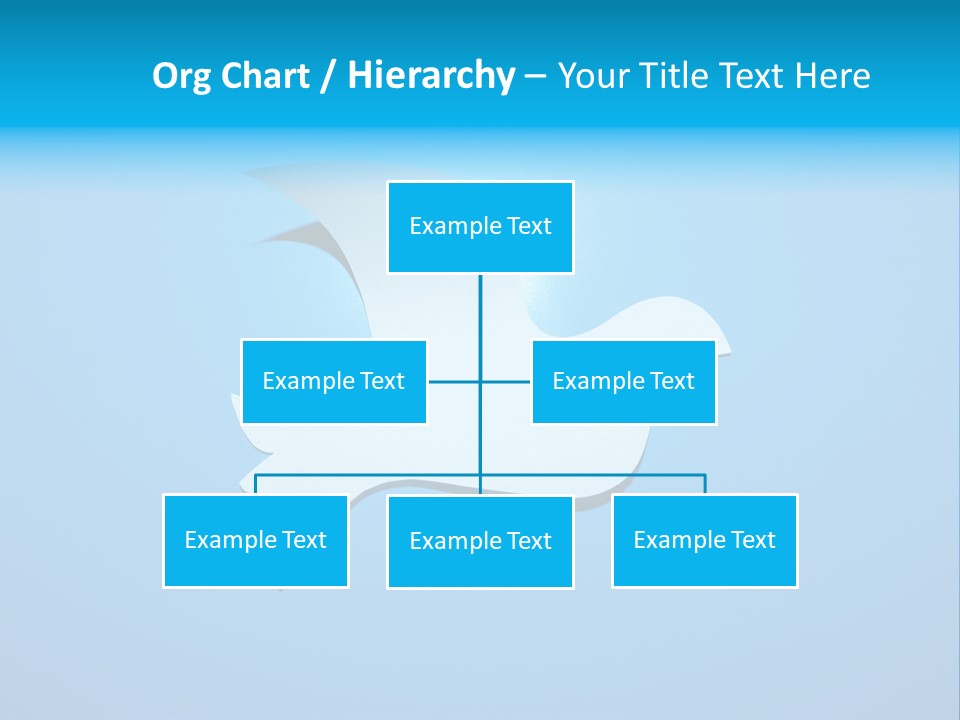 Org Chart / Hierarchy – Your Title Text Here

Example Text

Example Text

Example Text

Example Text

Example Text

Example Text